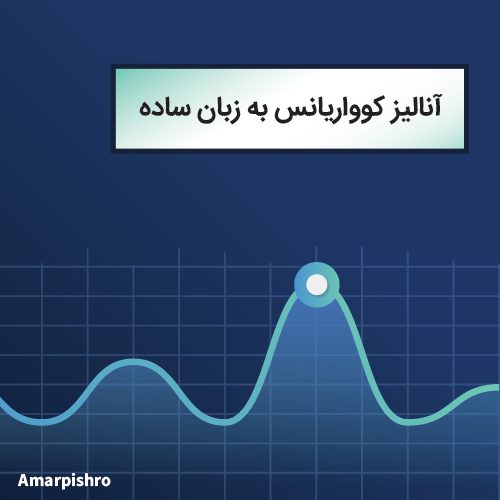 آنالیز کوواریانس به زبان ساده

Amarpishro